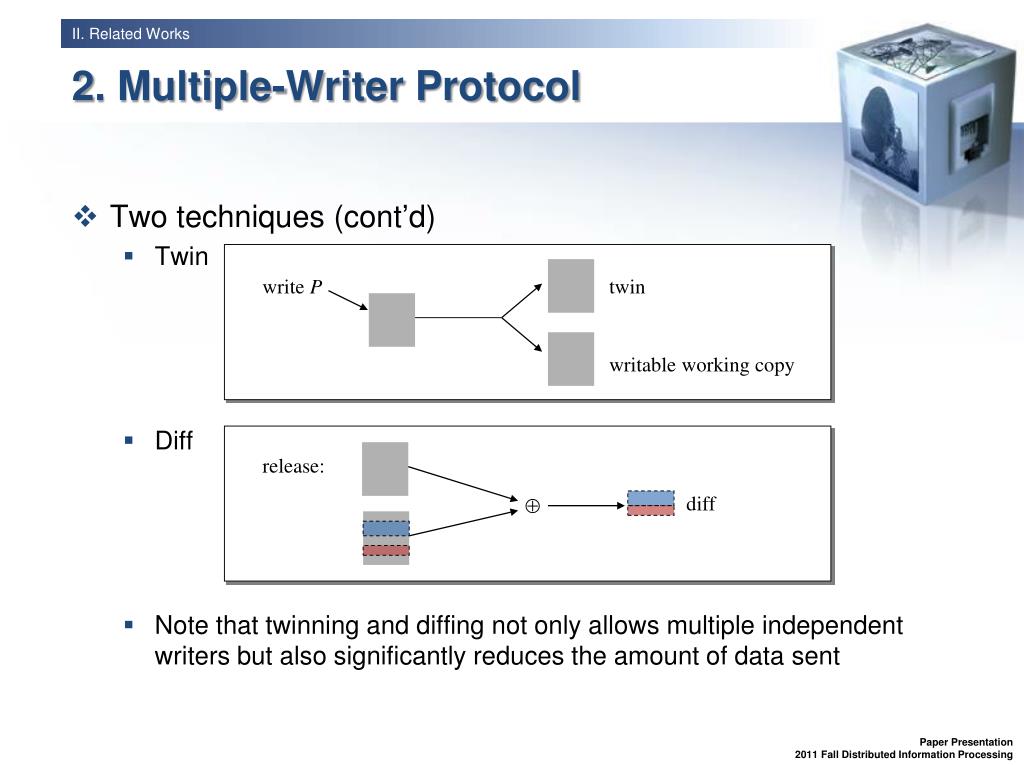 II. Related Works

2. Multiple-Writer Protocol

❖ Two techniques (cont'd)

▪ Twin

write $P$

twin

writable working copy

▪ Diff

release:

$\oplus$

diff

▪ Note that twinning and diffing not only allows multiple independent writers but also significantly reduces the amount of data sent

Paper Presentation
2011 Fall Distributed Information Processing